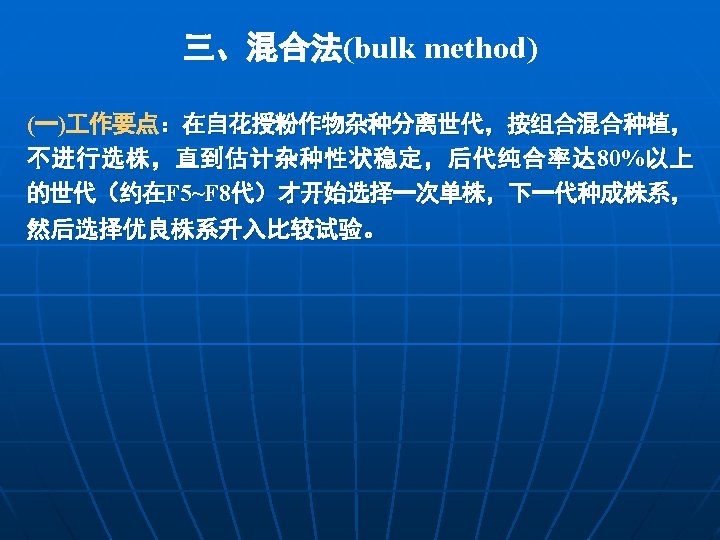 三、混合法(bulk method)

(一)工作要点：在自花授粉作物杂种分离世代，按组合混合种植，不进行选株，直到估计杂种性状稳定，后代纯合率达80%以上的世代（约在F5~F8代）才开始选择一次单株，下一代种成株系，然后选择优良株系升入比较试验。